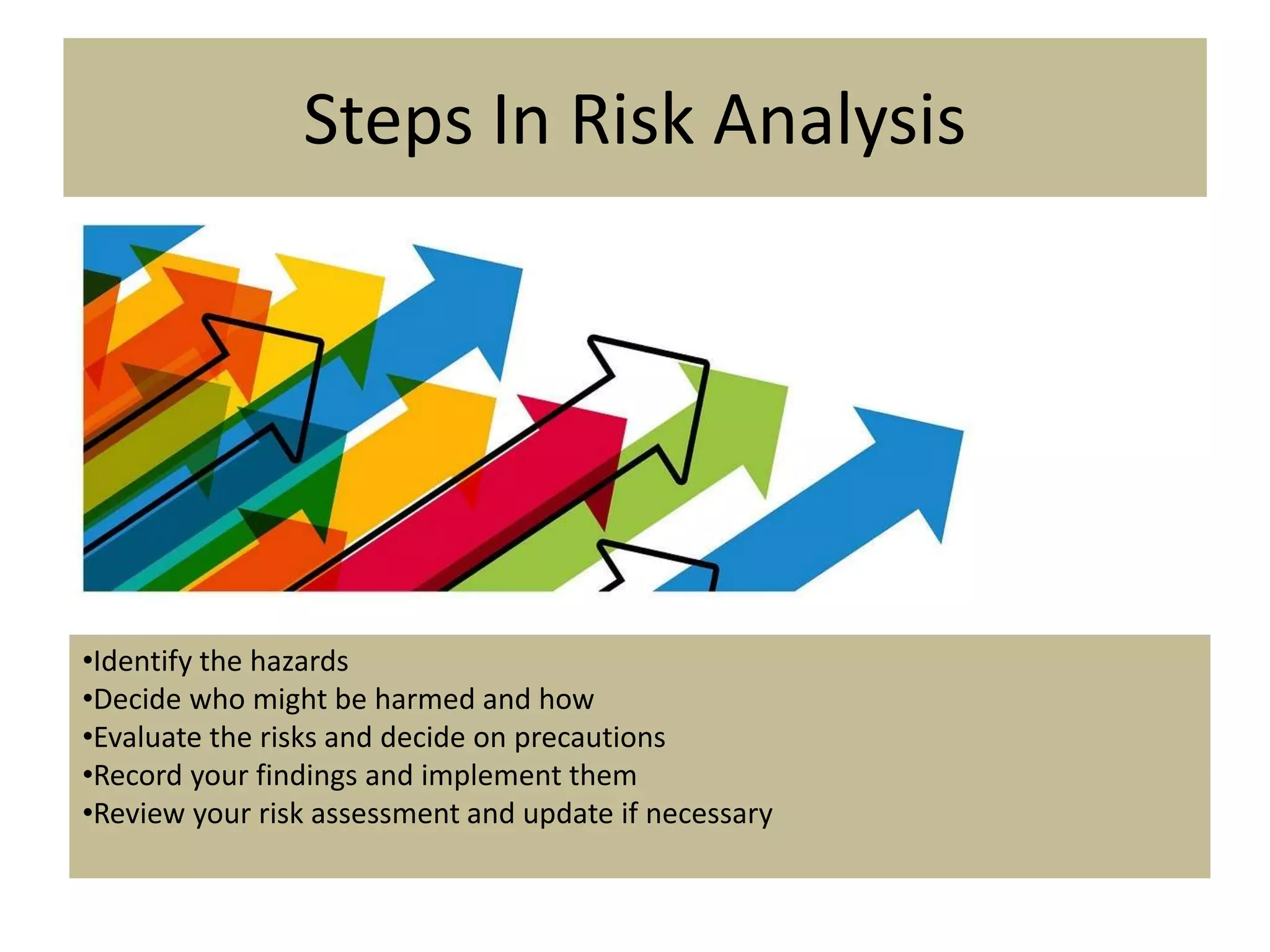 Steps In Risk Analysis

•Identify the hazards
•Decide who might be harmed and how
•Evaluate the risks and decide on precautions
•Record your findings and implement them
•Review your risk assessment and update if necessary